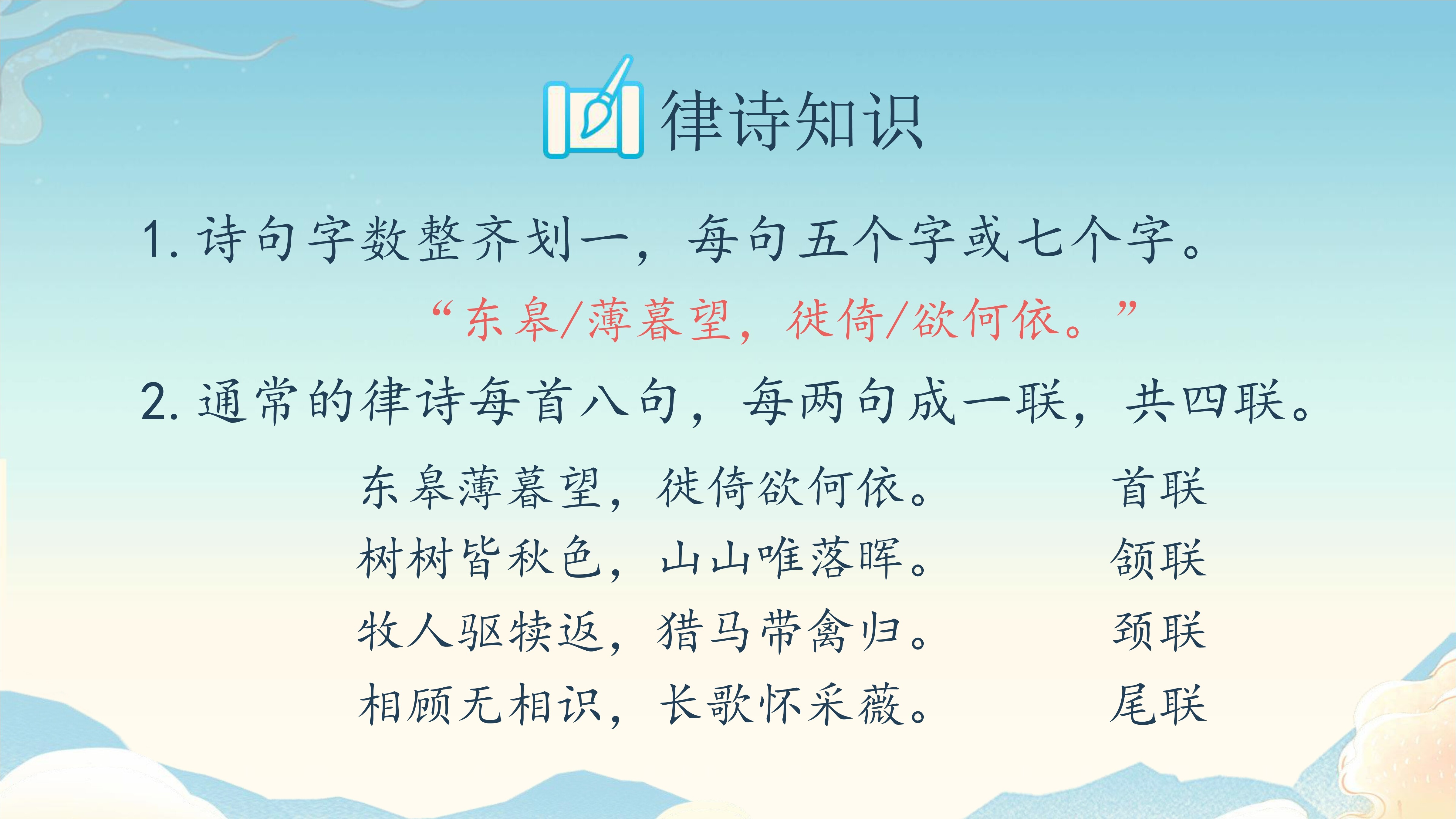 律诗知识

1. 诗句字数整齐划一，每句五个字或七个字。

“东皋/薄暮望，徙倚/欲何依。”

2. 通常的律诗每首八句，每两句成一联，共四联。

东皋薄暮望，徙倚欲何依。 首联
树树皆秋色，山山唯落晖。 颔联
牧人驱犊返，猎马带禽归。 颈联
相顾无相识，长歌怀采薇。 尾联